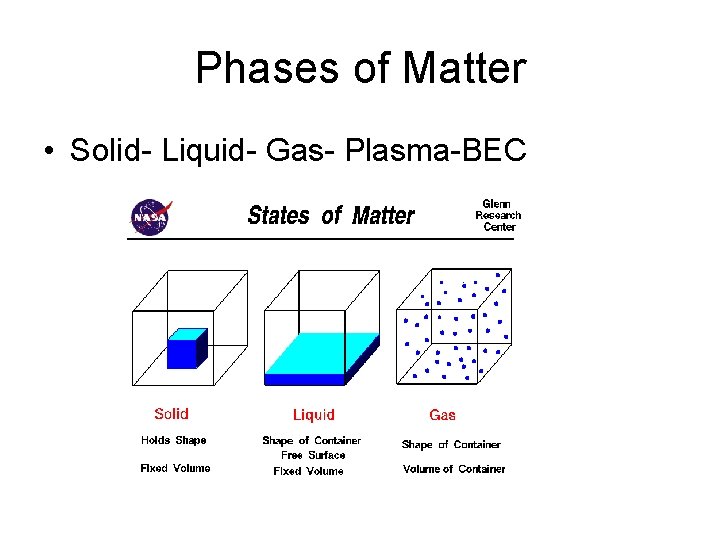 Phases of Matter

• Solid- Liquid- Gas- Plasma-BEC

NASA

States of Matter

Glenn Research Center

Solid

Holds Shape

Fixed Volume

Liquid

Shape of Container
Free Surface
Fixed Volume

Gas

Shape of Container

Volume of Container